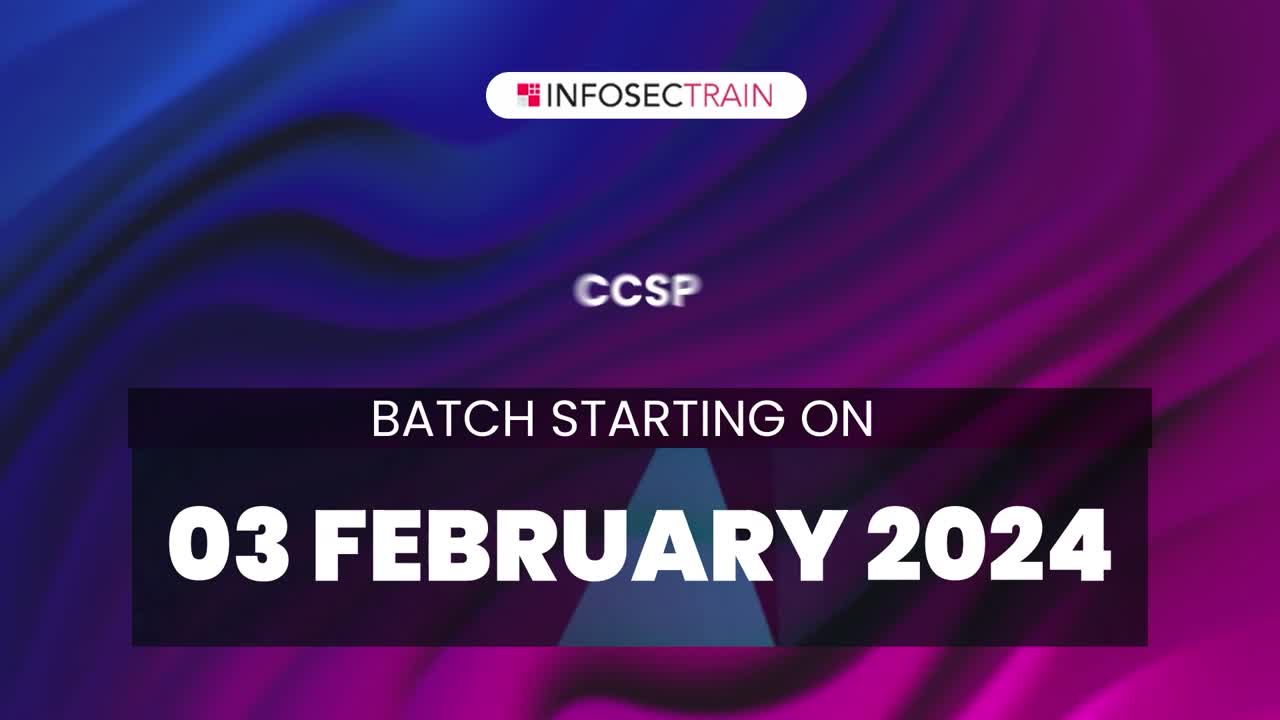 INFOSECTRAIN

CCSP

BATCH STARTING ON

03 FEBRUARY 2024